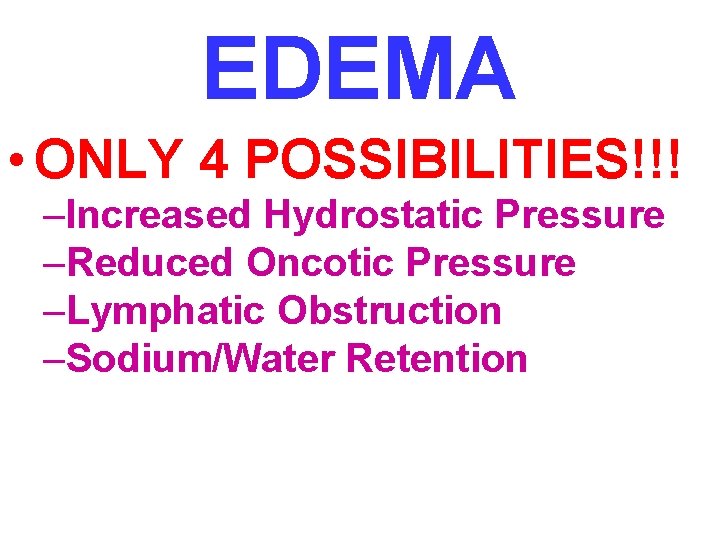 EDEMA

• ONLY 4 POSSIBILITIES!!!
–Increased Hydrostatic Pressure
–Reduced Oncotic Pressure
–Lymphatic Obstruction
–Sodium/Water Retention